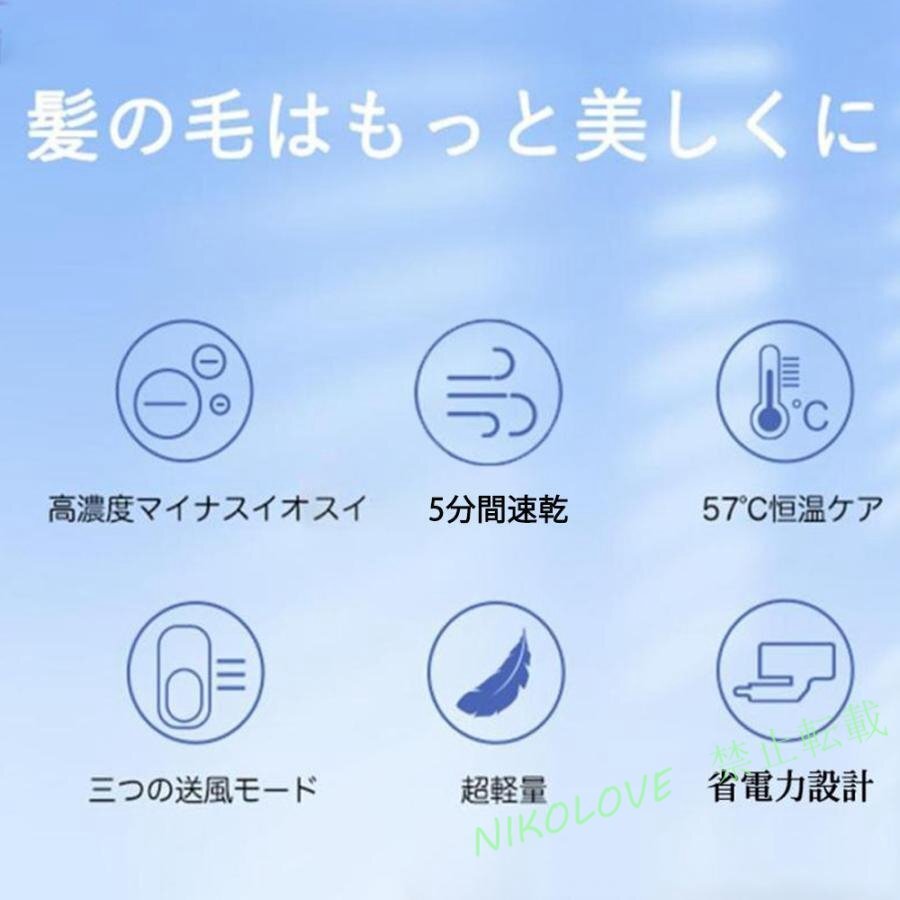 髪の毛はもっと美しくに

°C

高濃度マイナスイオスイ

5分間速乾

57°C恒温ケア

三つの送風モード

超軽量

省電力設計

NIKOLOVE 禁止転載